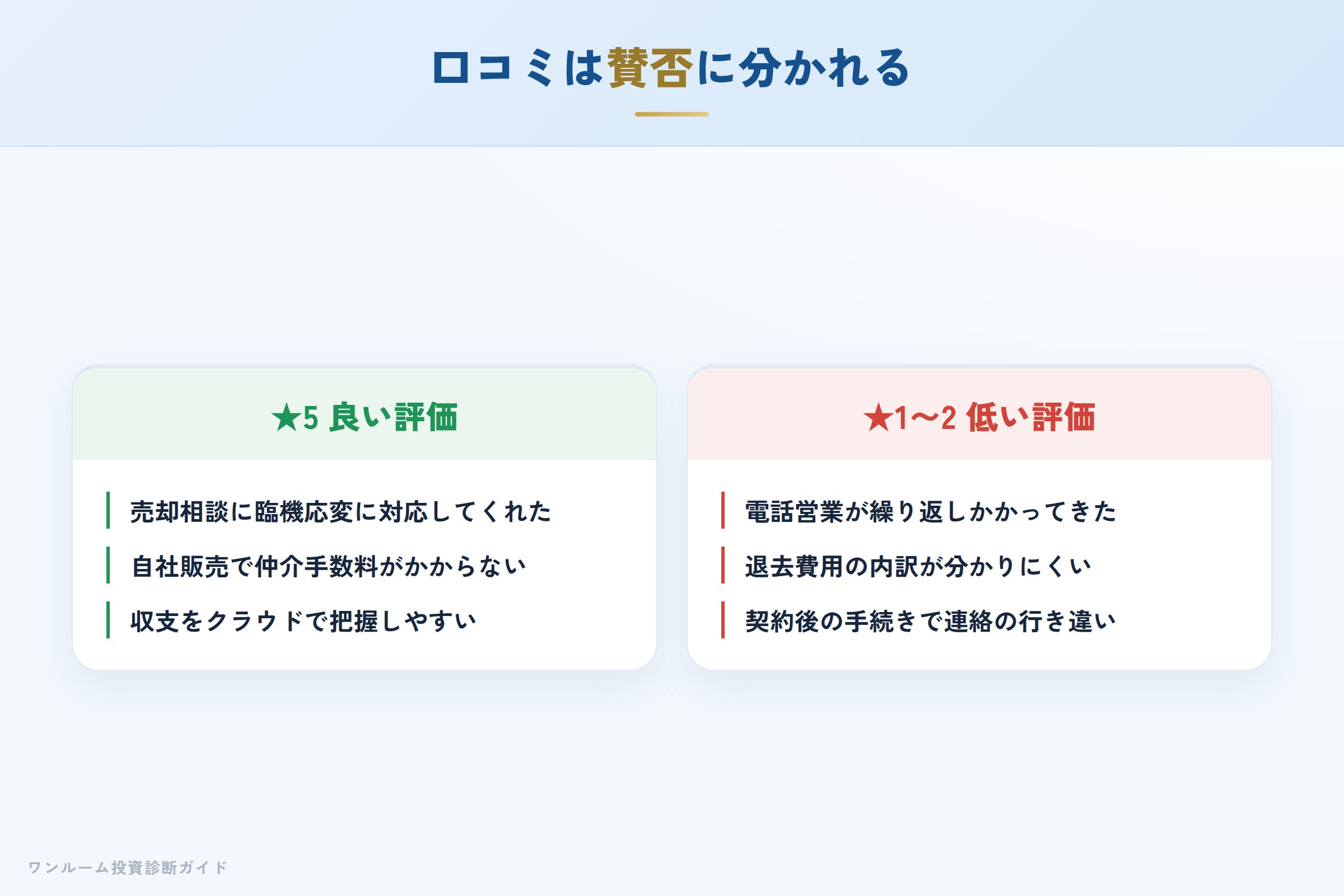 口コミは賛否に分かれる

★5 良い評価

売却相談に臨機応変に対応してくれた

自社販売で仲介手数料がかからない

収支をクラウドで把握しやすい

★1〜2 低い評価

電話営業が繰り返しかかってきた

退去費用の内訳が分かりにくい

契約後の手続きで連絡の行き違い

ワンルーム投資診断ガイド